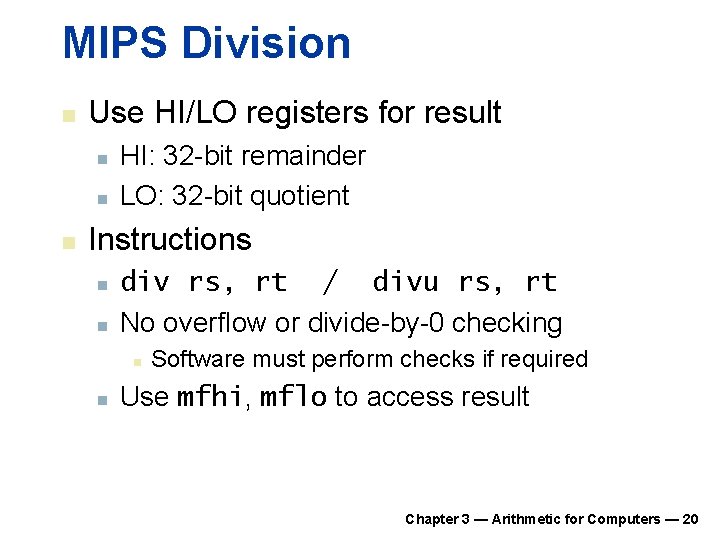 MIPS Division

Use HI/LO registers for result

HI: 32-bit remainder

LO: 32-bit quotient

Instructions

div rs, rt / divu rs, rt

No overflow or divide-by-0 checking

Software must perform checks if required

Use mfhi, mflo to access result

Chapter 3 — Arithmetic for Computers — 20